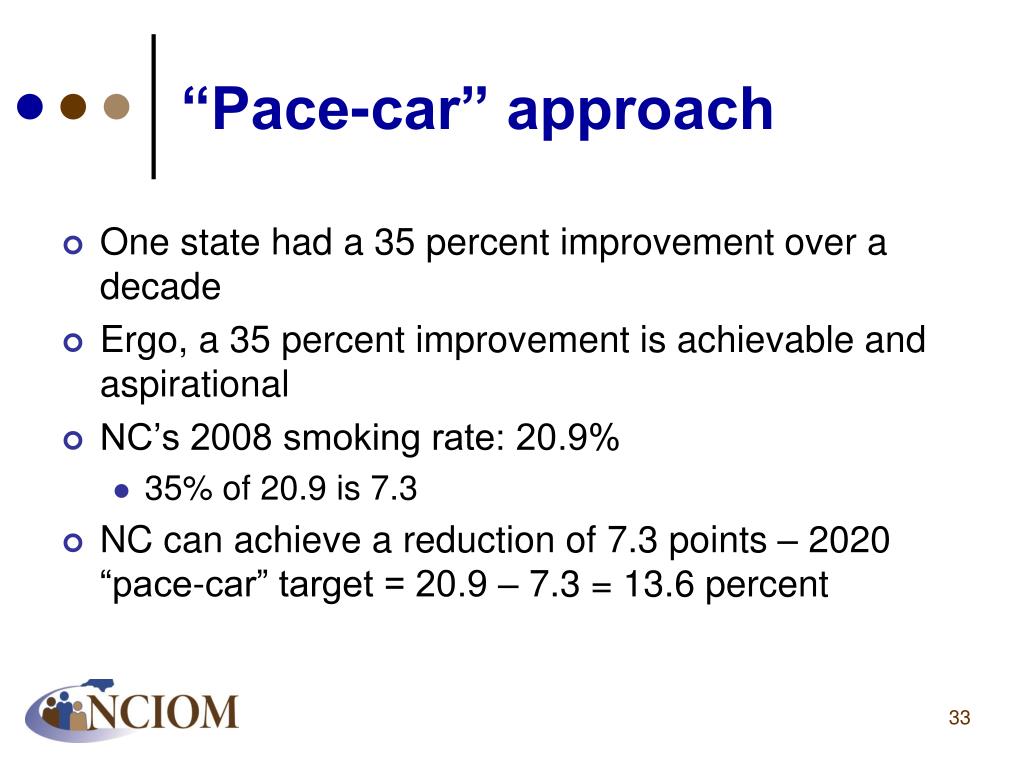 “Pace-car” approach

One state had a 35 percent improvement over a decade

Ergo, a 35 percent improvement is achievable and aspirational

NC’s 2008 smoking rate: 20.9%

35% of 20.9 is 7.3

NC can achieve a reduction of 7.3 points – 2020 “pace-car” target = 20.9 – 7.3 = 13.6 percent

NCIOM

33